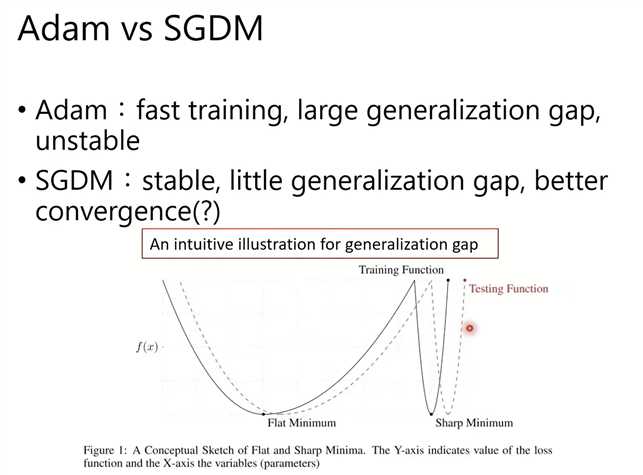 Adam vs SGDM

• Adam：fast training, large generalization gap, unstable

• SGDM：stable, little generalization gap, better convergence(?)

An intuitive illustration for generalization gap

Training Function

Testing Function

$f(x)$

Flat Minimum

Sharp Minimum

Figure 1: A Conceptual Sketch of Flat and Sharp Minima. The Y-axis indicates value of the loss function and the X-axis the variables (parameters)